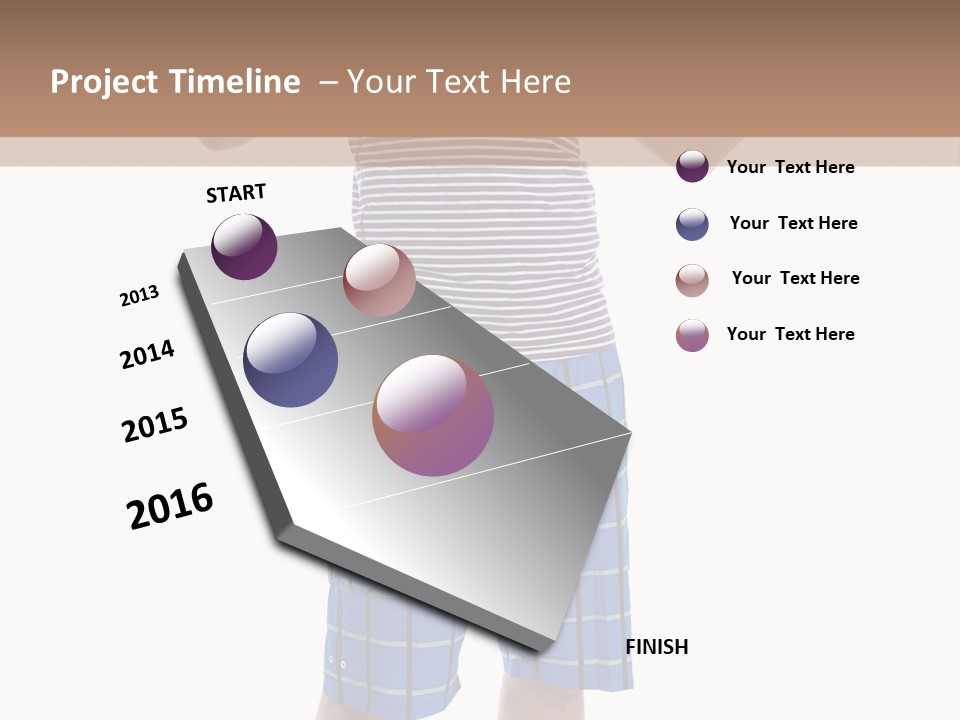 Project Timeline – Your Text Here

START

2013

2014

2015

2016

FINISH

Your Text Here

Your Text Here

Your Text Here

Your Text Here